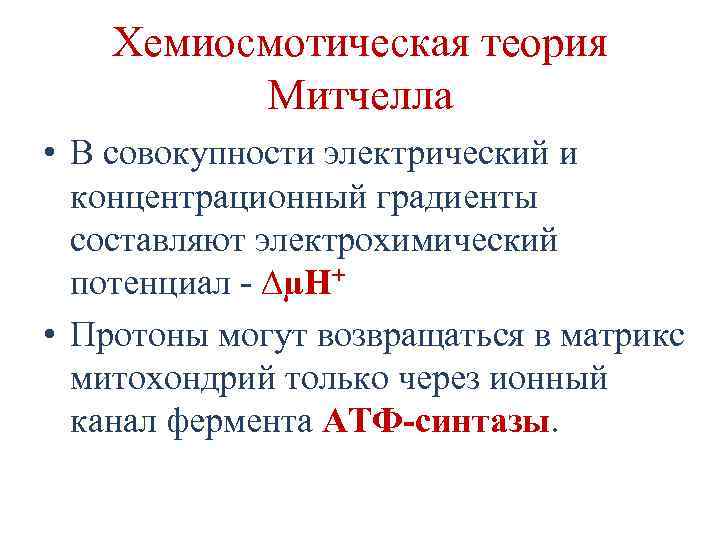 Хемиосмотическая теория Митчелла

• В совокупности электрический и концентрационный градиенты составляют электрохимический потенциал - $\Delta\mu H^+$

• Протоны могут возвращаться в матрикс митохондрий только через ионный канал фермента АТФ-синтазы.